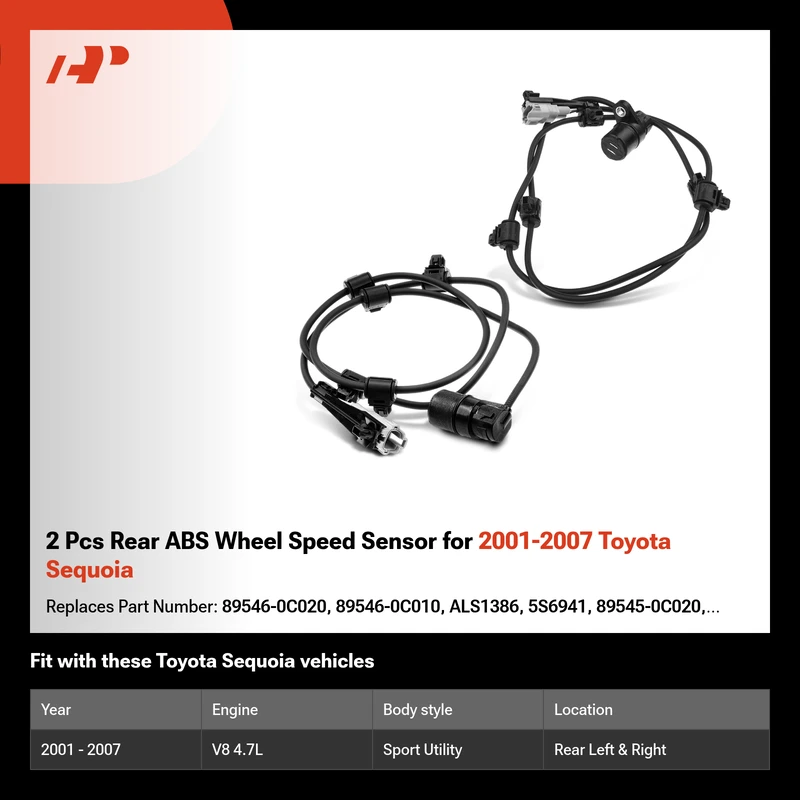 2 Pcs Rear ABS Wheel Speed Sensor for 2001-2007 Toyota Sequoia

Replaces Part Number: 89546-0C020, 89546-0C010, ALS1386, 5S6941, 89545-0C020,...

Fit with these Toyota Sequoia vehicles

| Year | Engine | Body style | Location |
|---|---|---|---|
| 2001 - 2007 | V8 4.7L | Sport Utility | Rear Left & Right |